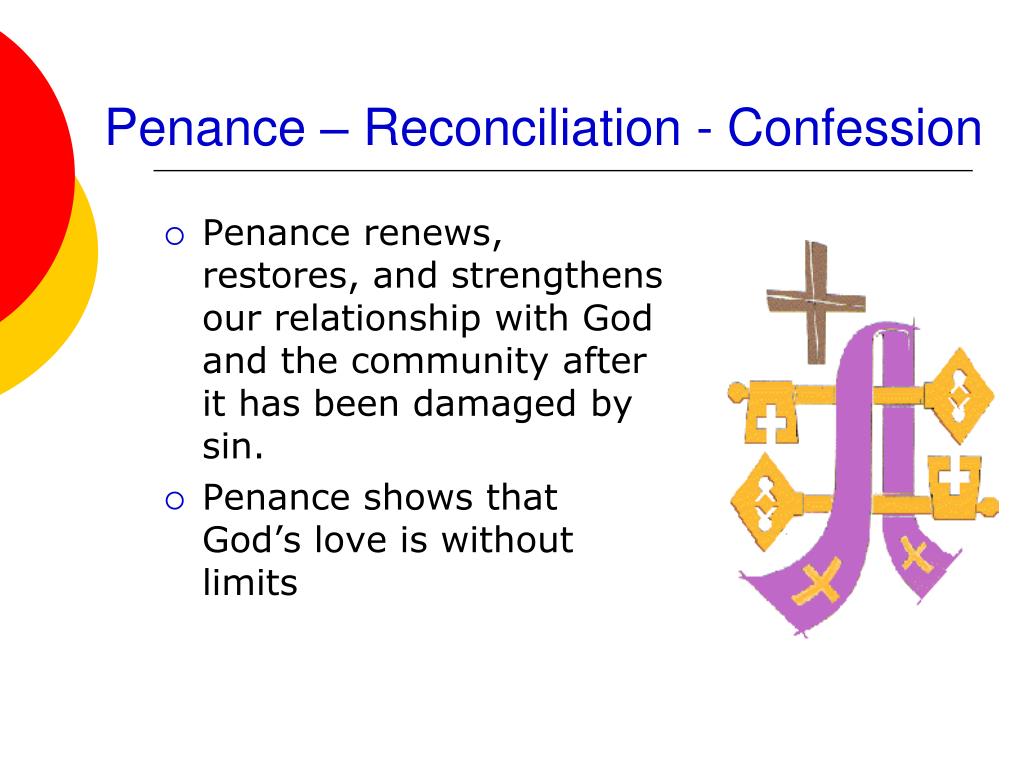 Penance – Reconciliation - Confession

○ Penance renews, restores, and strengthens our relationship with God and the community after it has been damaged by sin.

○ Penance shows that God’s love is without limits